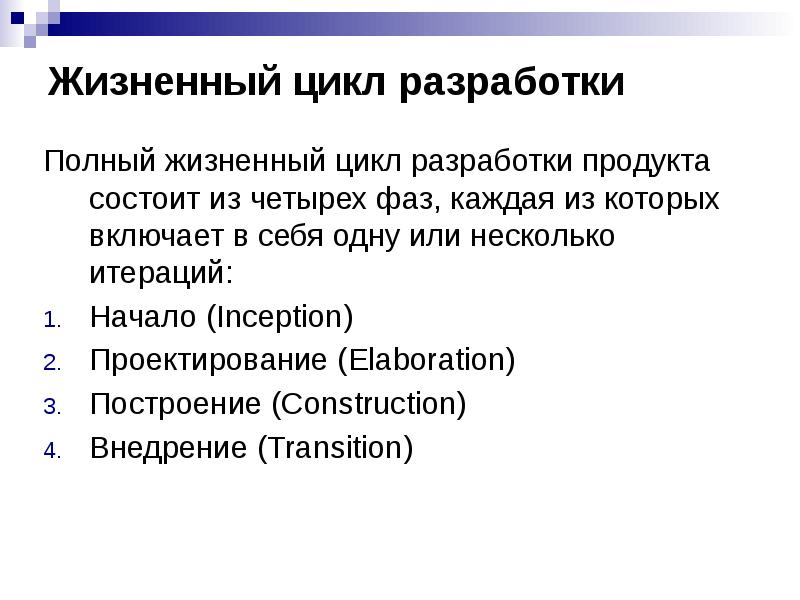 Жизненный цикл разработки

Полный жизненный цикл разработки продукта состоит из четырех фаз, каждая из которых включает в себя одну или несколько итераций:

1. Начало (Inception)
2. Проектирование (Elaboration)
3. Построение (Construction)
4. Внедрение (Transition)